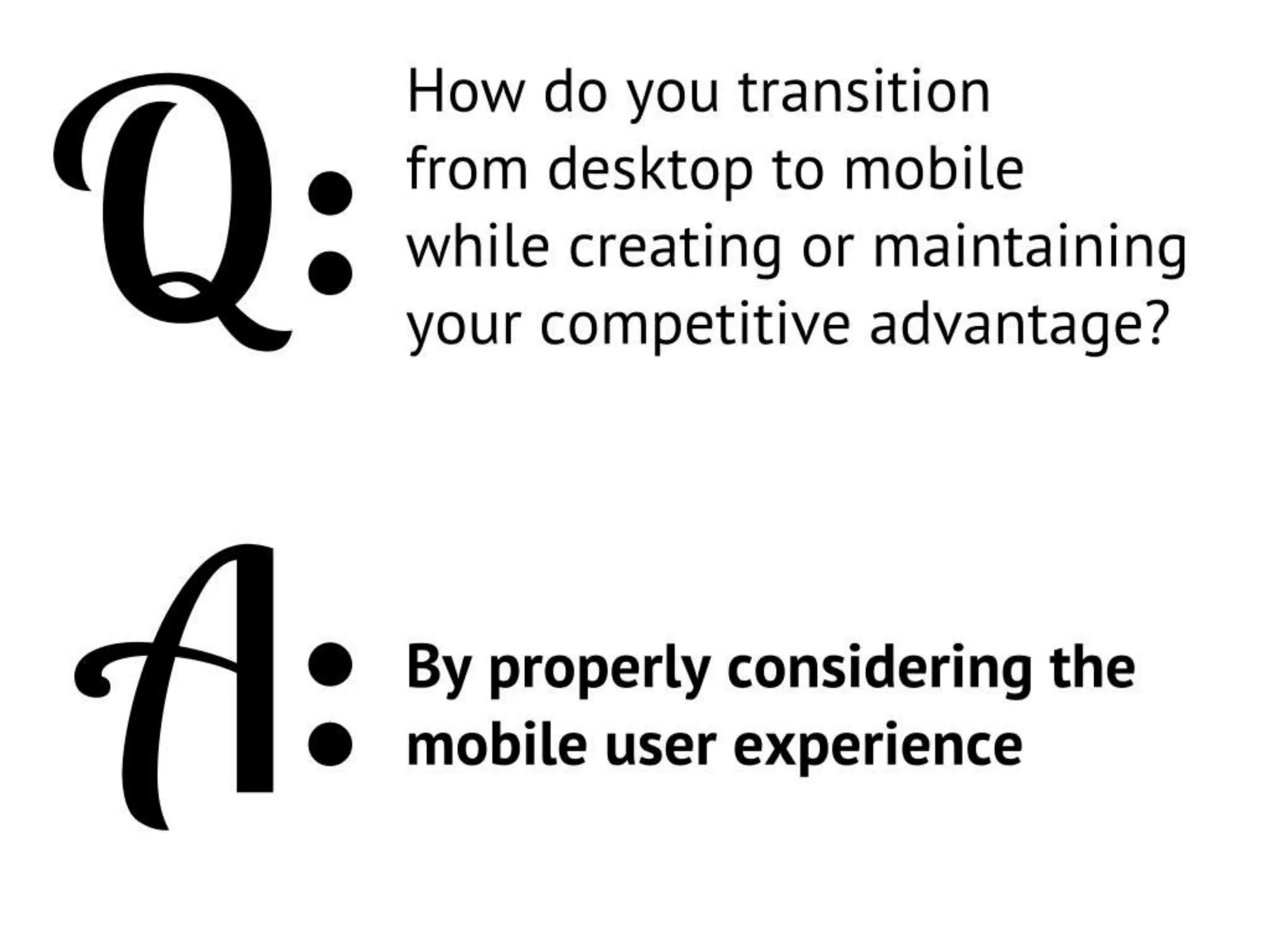 Q: How do you transition from desktop to mobile while creating or maintaining your competitive advantage?

A: By properly considering the mobile user experience